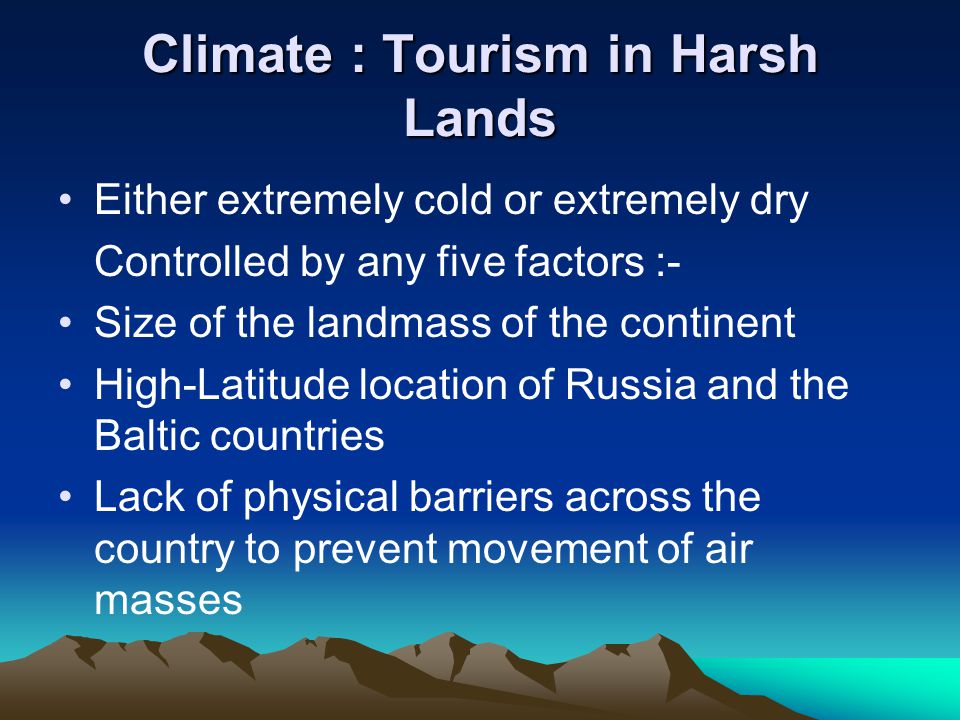 Climate : Tourism in Harsh Lands

• Either extremely cold or extremely dry

Controlled by any five factors :-

• Size of the landmass of the continent

• High-Latitude location of Russia and the Baltic countries

• Lack of physical barriers across the country to prevent movement of air masses